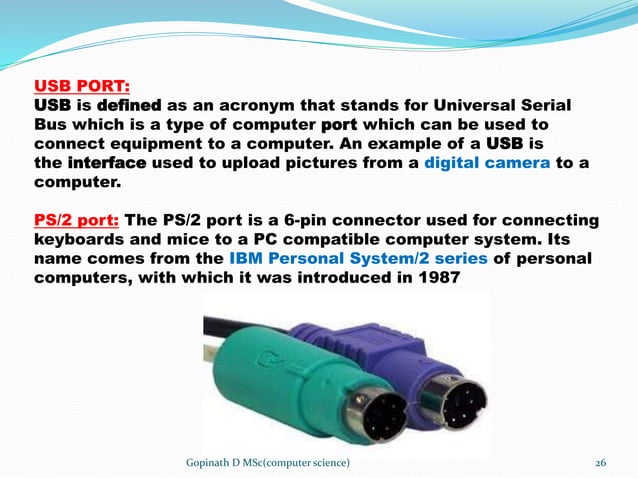 USB PORT:
USB is defined as an acronym that stands for Universal Serial Bus which is a type of computer port which can be used to connect equipment to a computer. An example of a USB is the interface used to upload pictures from a digital camera to a computer.

PS/2 port: The PS/2 port is a 6-pin connector used for connecting keyboards and mice to a PC compatible computer system. Its name comes from the IBM Personal System/2 series of personal computers, with which it was introduced in 1987

Gopinath D MSc(computer science)

26